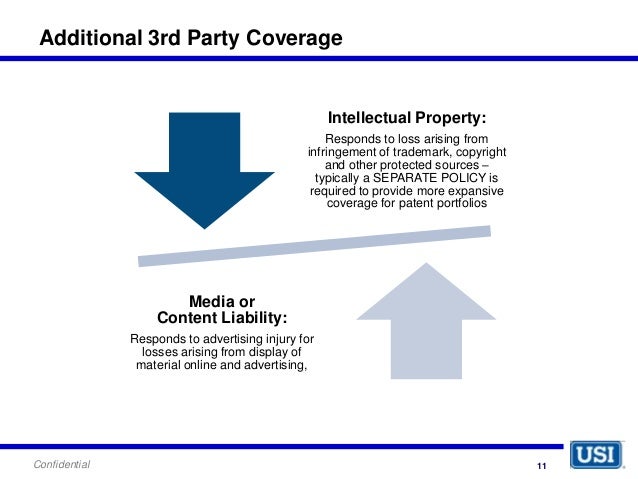 Additional 3rd Party Coverage

Intellectual Property:

Responds to loss arising from infringement of trademark, copyright and other protected sources – typically a SEPARATE POLICY is required to provide more expansive coverage for patent portfolios

Media or Content Liability:

Responds to advertising injury for losses arising from display of material online and advertising,

Confidential

11

USI